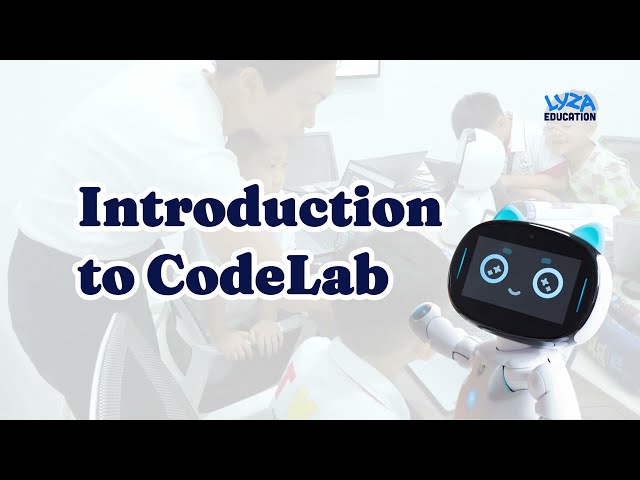 LYZA EDUCATION

Introduction to CodeLab